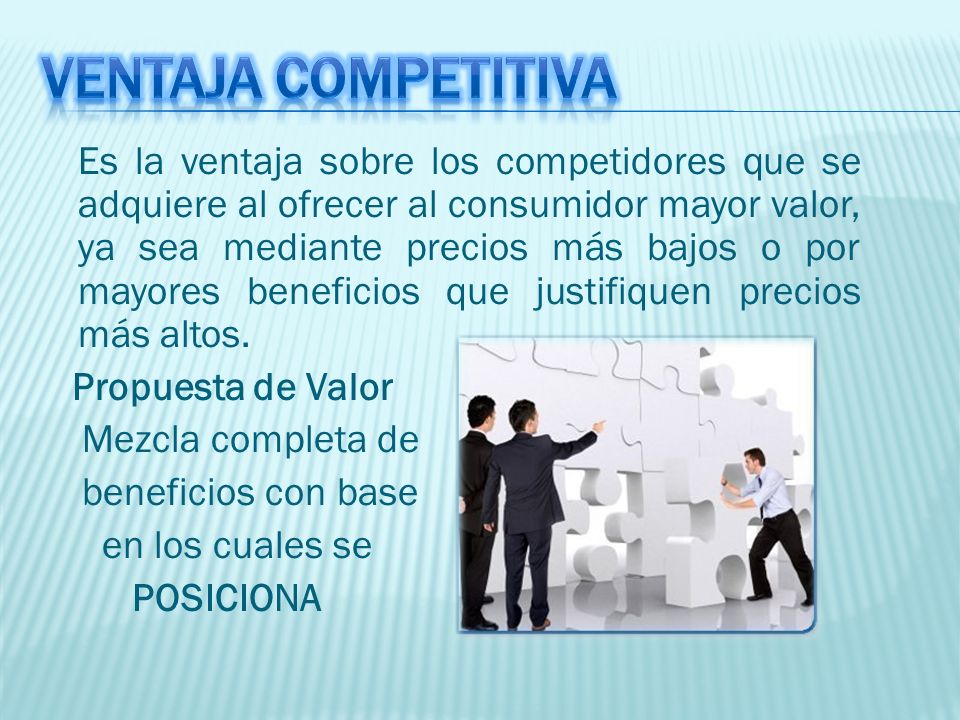 VENTAJA COMPETITIVA

Es la ventaja sobre los competidores que se adquiere al ofrecer al consumidor mayor valor, ya sea mediante precios más bajos o por mayores beneficios que justifiquen precios más altos.

Propuesta de Valor

Mezcla completa de beneficios con base en los cuales se POSICIONA